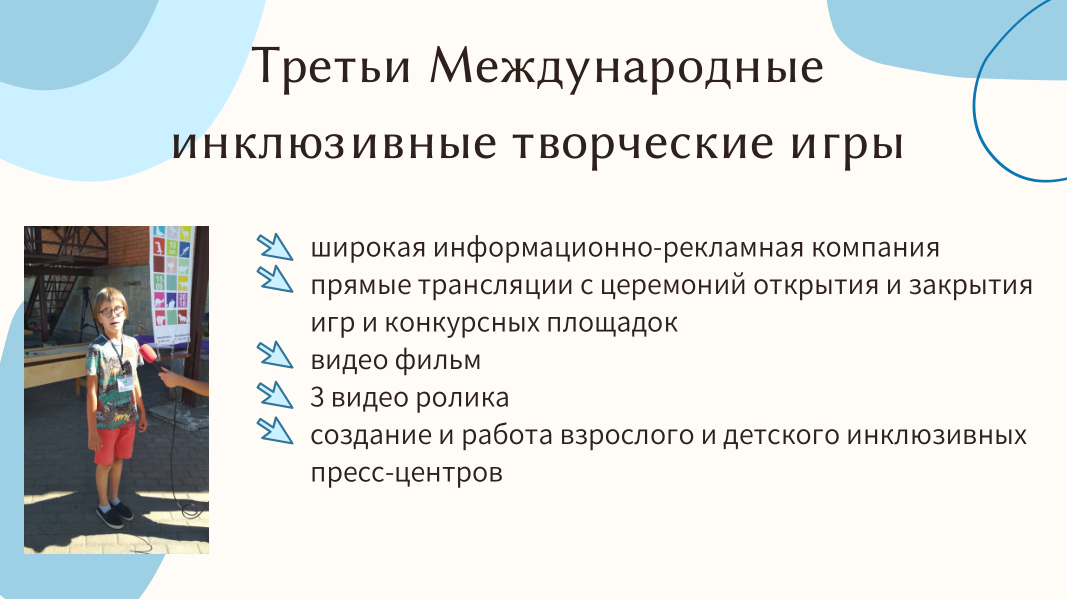 Третьи Международные инклюзивные творческие игры

широкая информационно-рекламная компания
прямые трансляции с церемоний открытия и закрытия игр и конкурсных площадок
видео фильм
3 видео ролика
создание и работа взрослого и детского инклюзивных пресс-центров